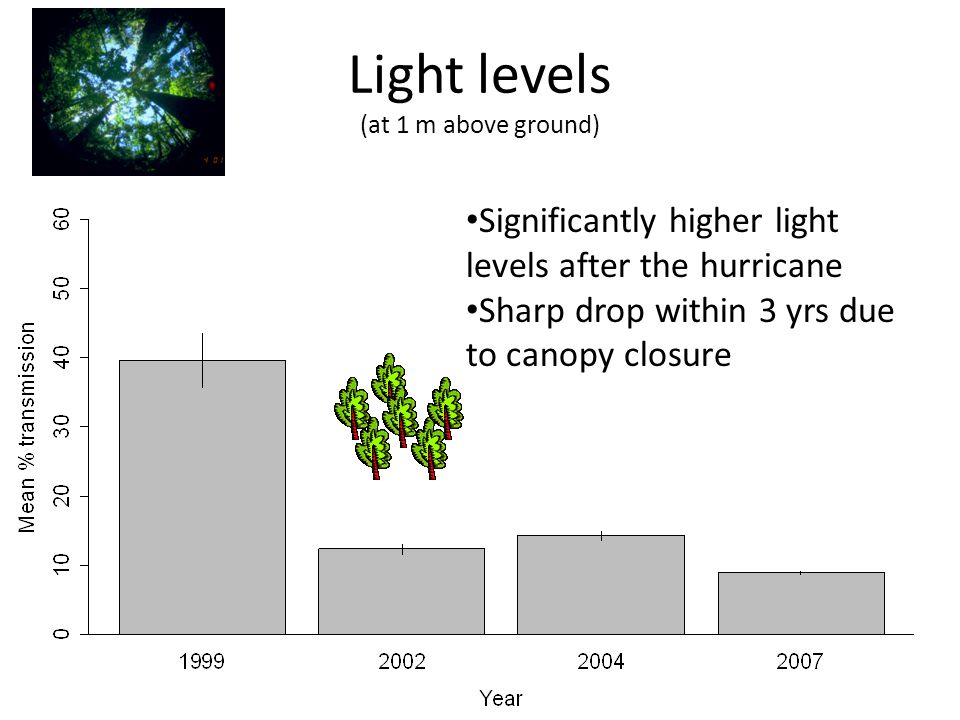 Light levels
(at 1 m above ground)

•Significantly higher light levels after the hurricane
•Sharp drop within 3 yrs due to canopy closure

Mean % transmission

0
10
20
30
40
50
60

1999
2002
2004
2007

Year